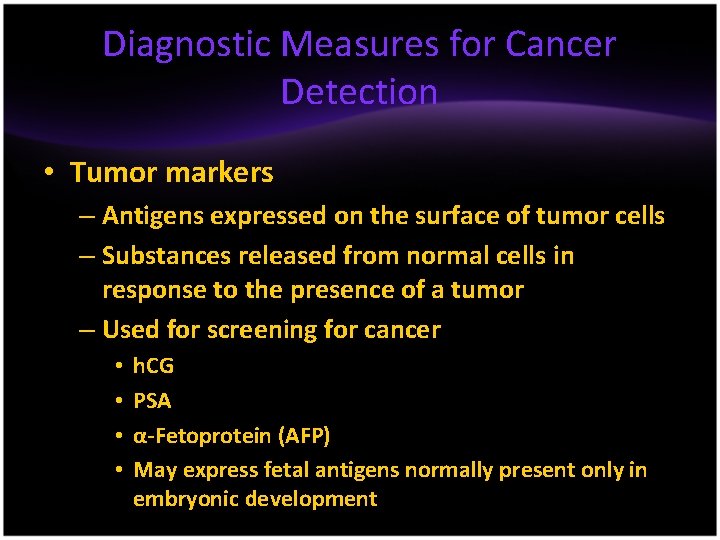 Diagnostic Measures for Cancer Detection

• Tumor markers
– Antigens expressed on the surface of tumor cells
– Substances released from normal cells in response to the presence of a tumor
– Used for screening for cancer
• hCG
• PSA
• α-Fetoprotein (AFP)
• May express fetal antigens normally present only in embryonic development